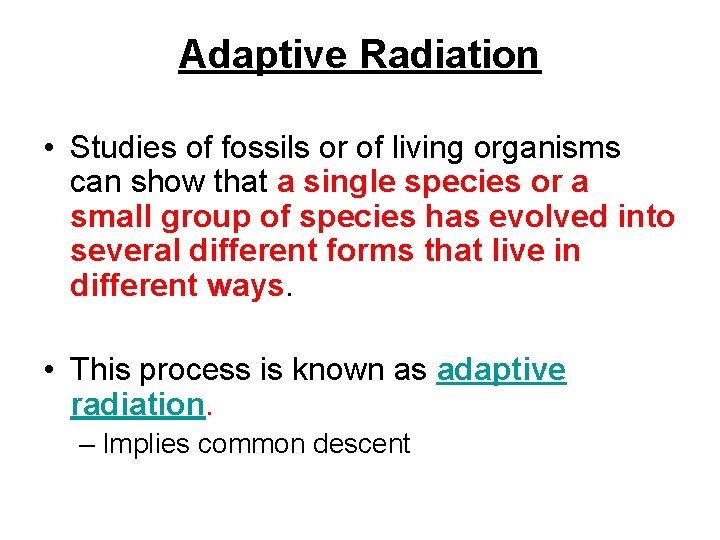 Adaptive Radiation

• Studies of fossils or of living organisms can show that a single species or a small group of species has evolved into several different forms that live in different ways.

• This process is known as adaptive radiation.
– Implies common descent